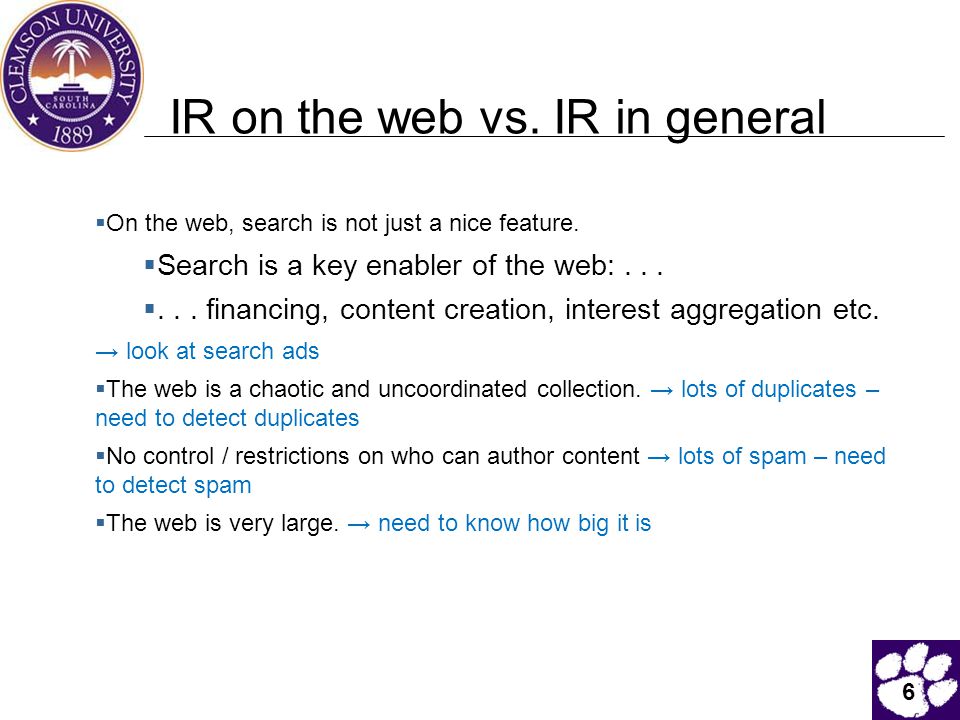 CLEMSON UNIVERSITY
SOUTH CAROLINA
1889

IR on the web vs. IR in general

▪On the web, search is not just a nice feature.

▪Search is a key enabler of the web: . . .

▪. . . financing, content creation, interest aggregation etc.

→ look at search ads

▪The web is a chaotic and uncoordinated collection. → lots of duplicates – need to detect duplicates

▪No control / restrictions on who can author content → lots of spam – need to detect spam

▪The web is very large. → need to know how big it is

6